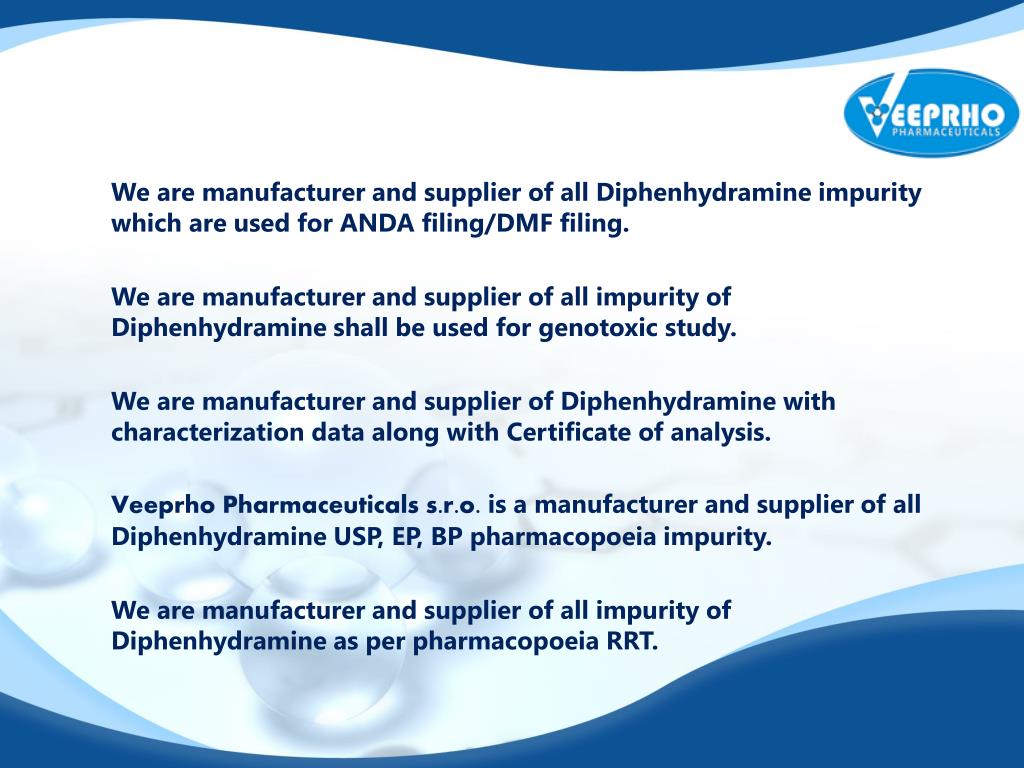 VEEPRHO
PHARMACEUTICALS

We are manufacturer and supplier of all Diphenhydramine impurity which are used for ANDA filing/DMF filing.

We are manufacturer and supplier of all impurity of Diphenhydramine shall be used for genotoxic study.

We are manufacturer and supplier of Diphenhydramine with characterization data along with Certificate of analysis.

Veeprho Pharmaceuticals s.r.o. is a manufacturer and supplier of all Diphenhydramine USP, EP, BP pharmacopoeia impurity.

We are manufacturer and supplier of all impurity of Diphenhydramine as per pharmacopoeia RRT.